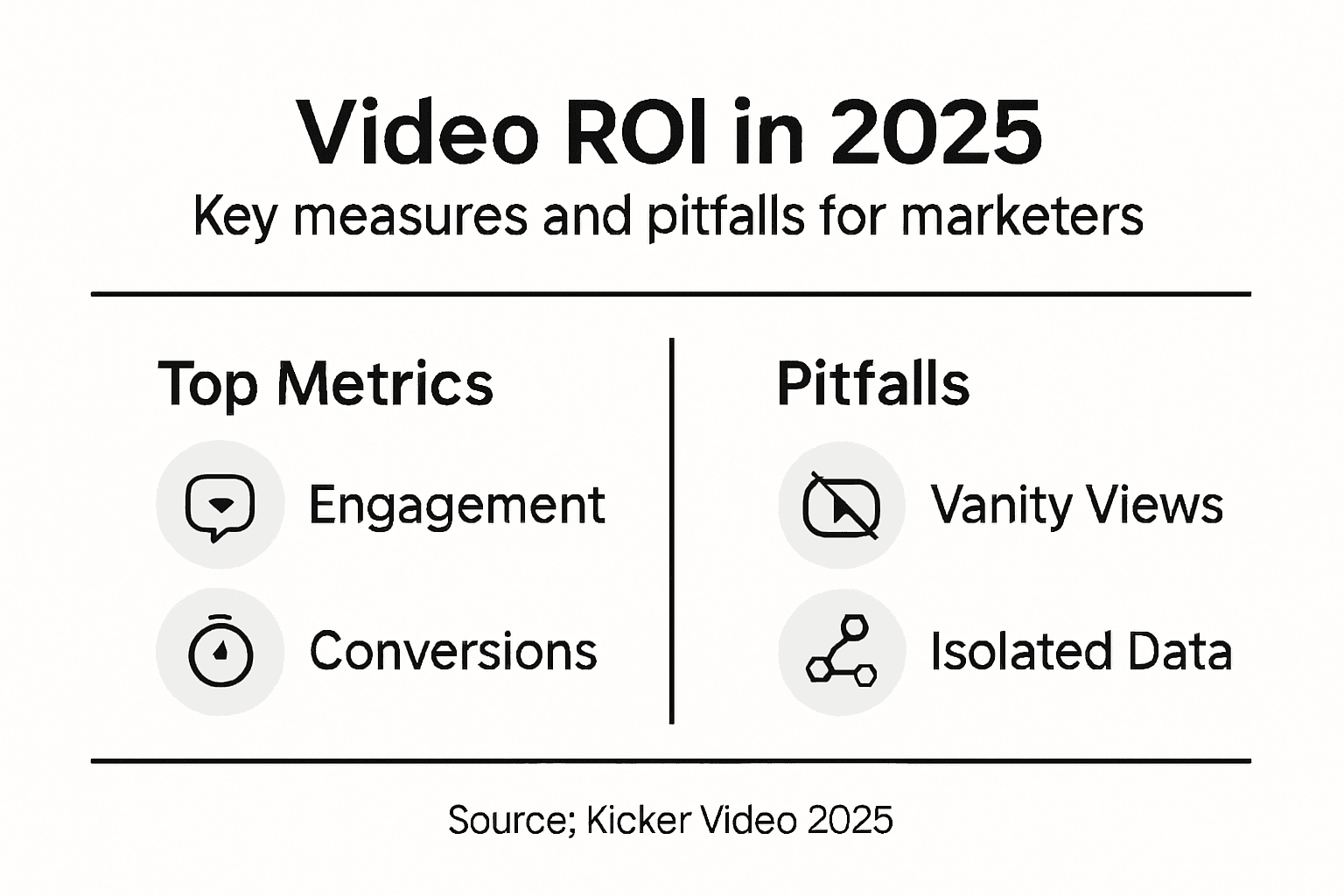 Video ROI in 2025

Key measures and pitfalls for marketers

Top Metrics

Engagement

Conversions

Pitfalls

Vanity Views

Isolated Data

Source; Kicker Video 2025